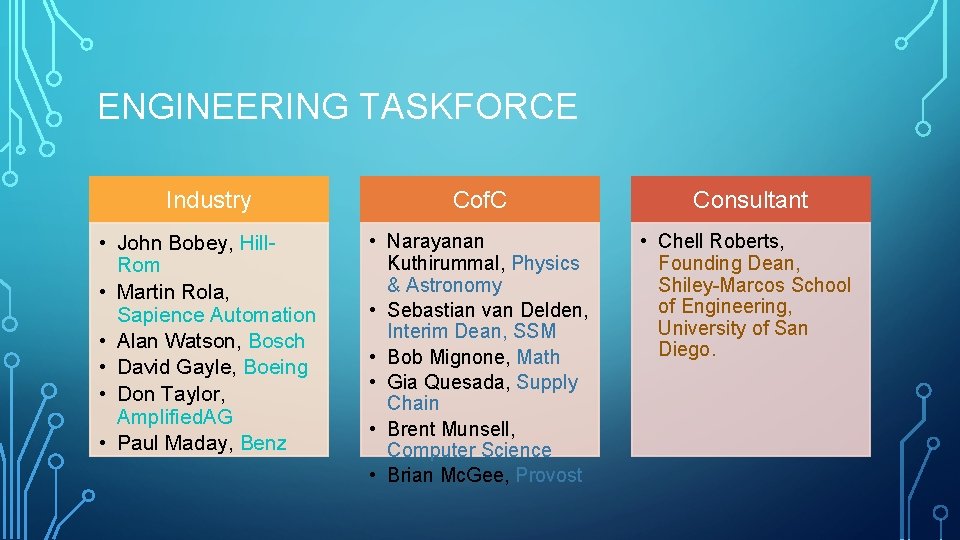 ENGINEERING TASKFORCE

Industry

• John Bobey, Hill-Rom
• Martin Rola, Sapience Automation
• Alan Watson, Bosch
• David Gayle, Boeing
• Don Taylor, AmplifiedAG
• Paul Maday, Benz

CofC

• Narayanan Kuthirummal, Physics & Astronomy
• Sebastian van Delden, Interim Dean, SSM
• Bob Mignone, Math
• Gia Quesada, Supply Chain
• Brent Munsell, Computer Science
• Brian McGee, Provost

Consultant

• Chell Roberts, Founding Dean, Shiley-Marcos School of Engineering, University of San Diego.